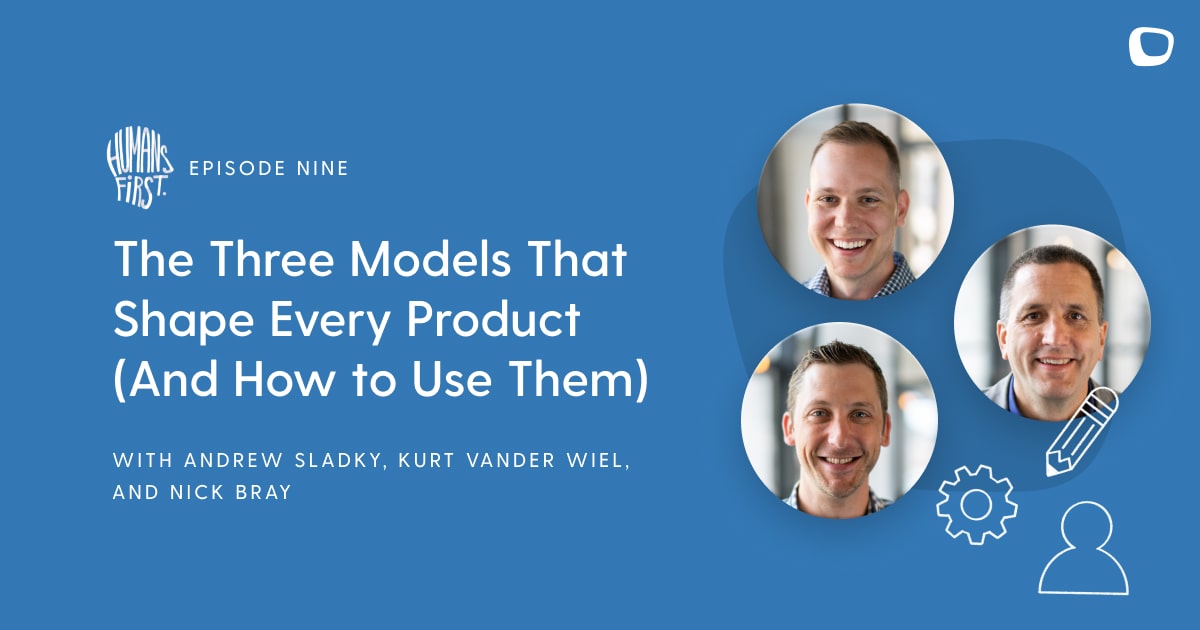 HUMANS FIRST.

EPISODE NINE

The Three Models That Shape Every Product (And How to Use Them)

WITH ANDREW SLADKY, KURT VANDER WIEL, AND NICK BRAY